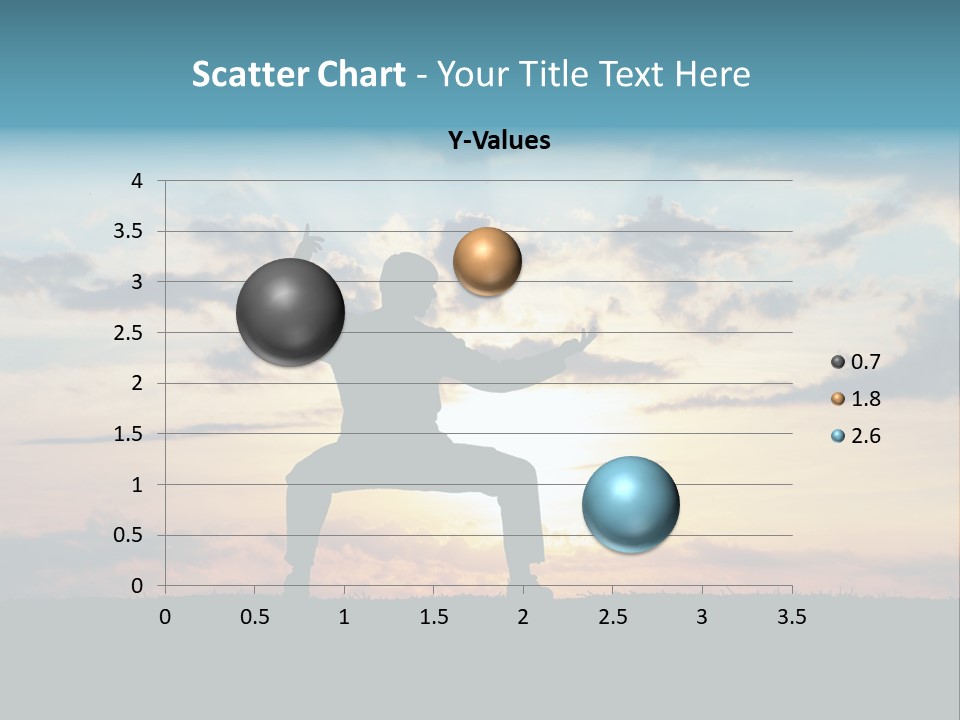 Scatter Chart - Your Title Text Here

Y-Values

4
3.5
3
2.5
2
1.5
1
0.5
0

0 0.5 1 1.5 2 2.5 3 3.5

0.7
1.8
2.6